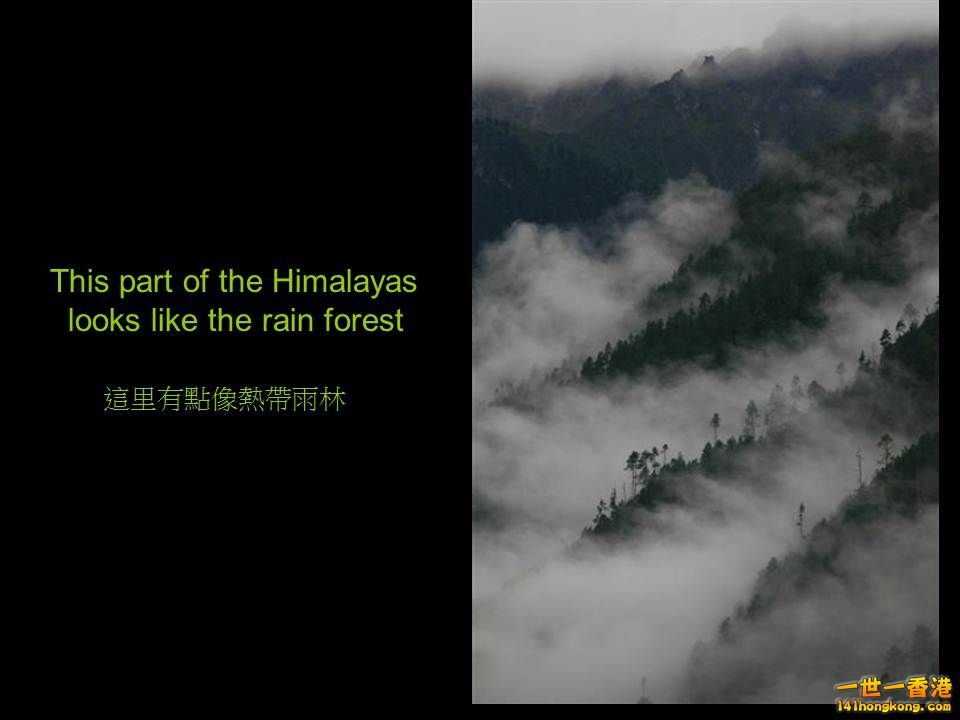 This part of the Himalayas looks like the rain forest

這里有點像熱帶雨林

一世一香港
141hongkong.com